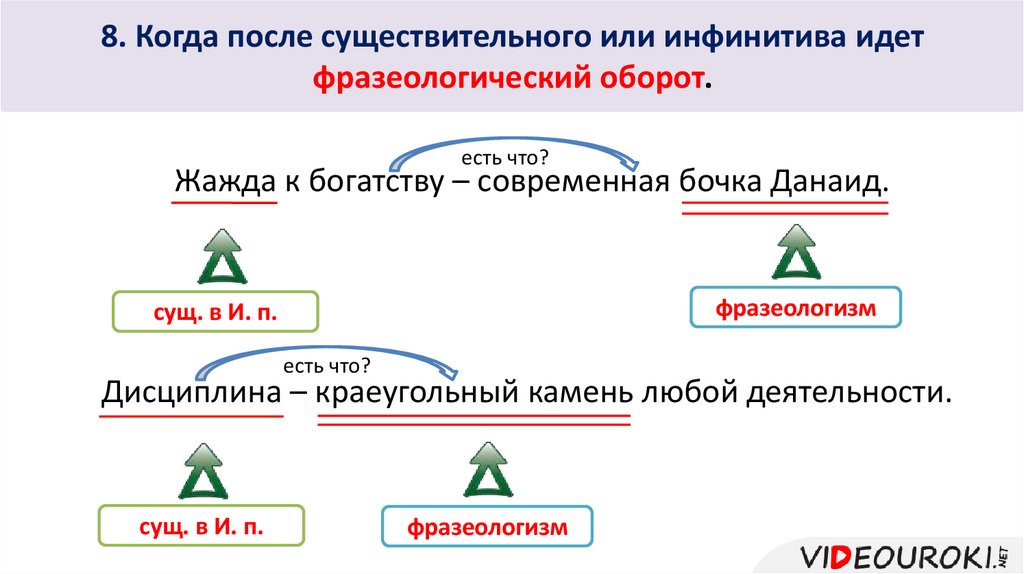 8. Когда после существительного или инфинитива идет фразеологический оборот.

есть что?

Жажда к богатству – современная бочка Данаид.

сущ. в И. п.

фразеологизм

есть что?

Дисциплина – краеугольный камень любой деятельности.

сущ. в И. п.

фразеологизм

VIDEOUROKI.NET